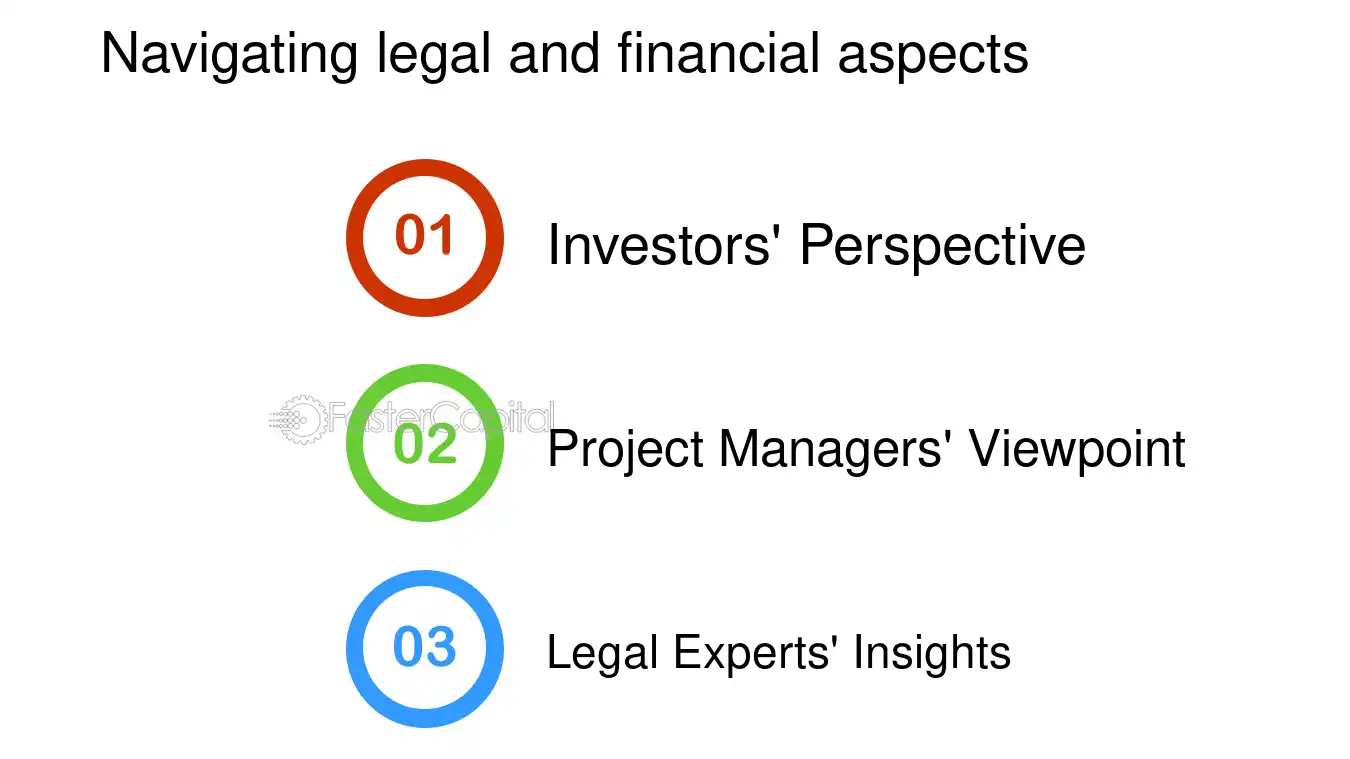 Navigating legal and financial aspects

01 Investors' Perspective

02 Project Managers' Viewpoint

03 Legal Experts' Insights

FasterCapital